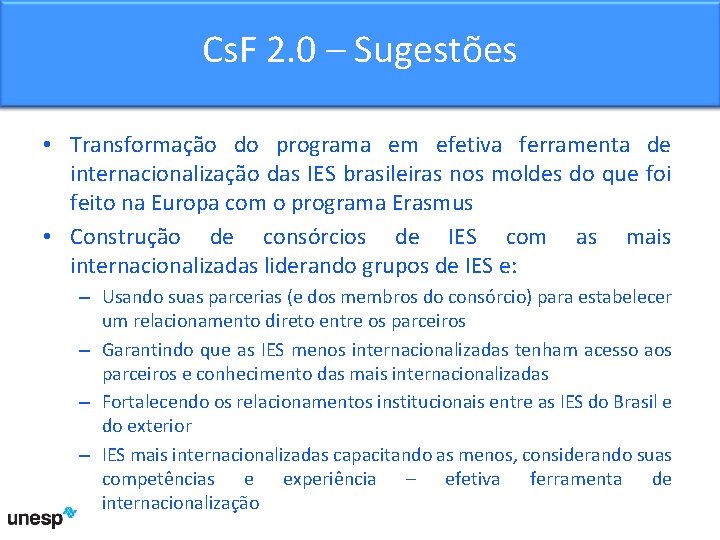 CsF 2.0 – Sugestões

• Transformação do programa em efetiva ferramenta de internacionalização das IES brasileiras nos moldes do que foi feito na Europa com o programa Erasmus

• Construção de consórcios de IES com as mais internacionalizadas liderando grupos de IES e:

– Usando suas parcerias (e dos membros do consórcio) para estabelecer um relacionamento direto entre os parceiros

– Garantindo que as IES menos internacionalizadas tenham acesso aos parceiros e conhecimento das mais internacionalizadas

– Fortalecendo os relacionamentos institucionais entre as IES do Brasil e do exterior

– IES mais internacionalizadas capacitando as menos, considerando suas competências e experiência – efetiva ferramenta de internacionalização

unesp